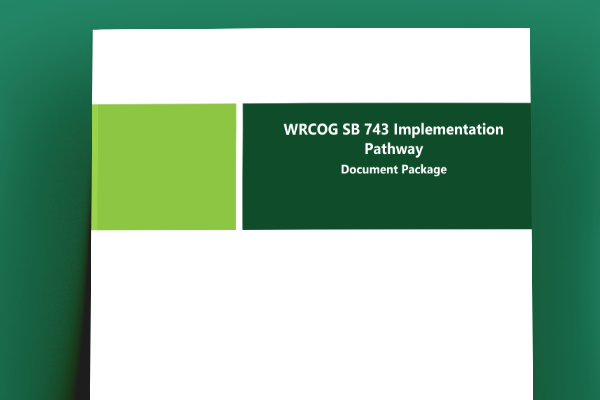 WRCOG SB 743 Implementation Pathway

Document Package